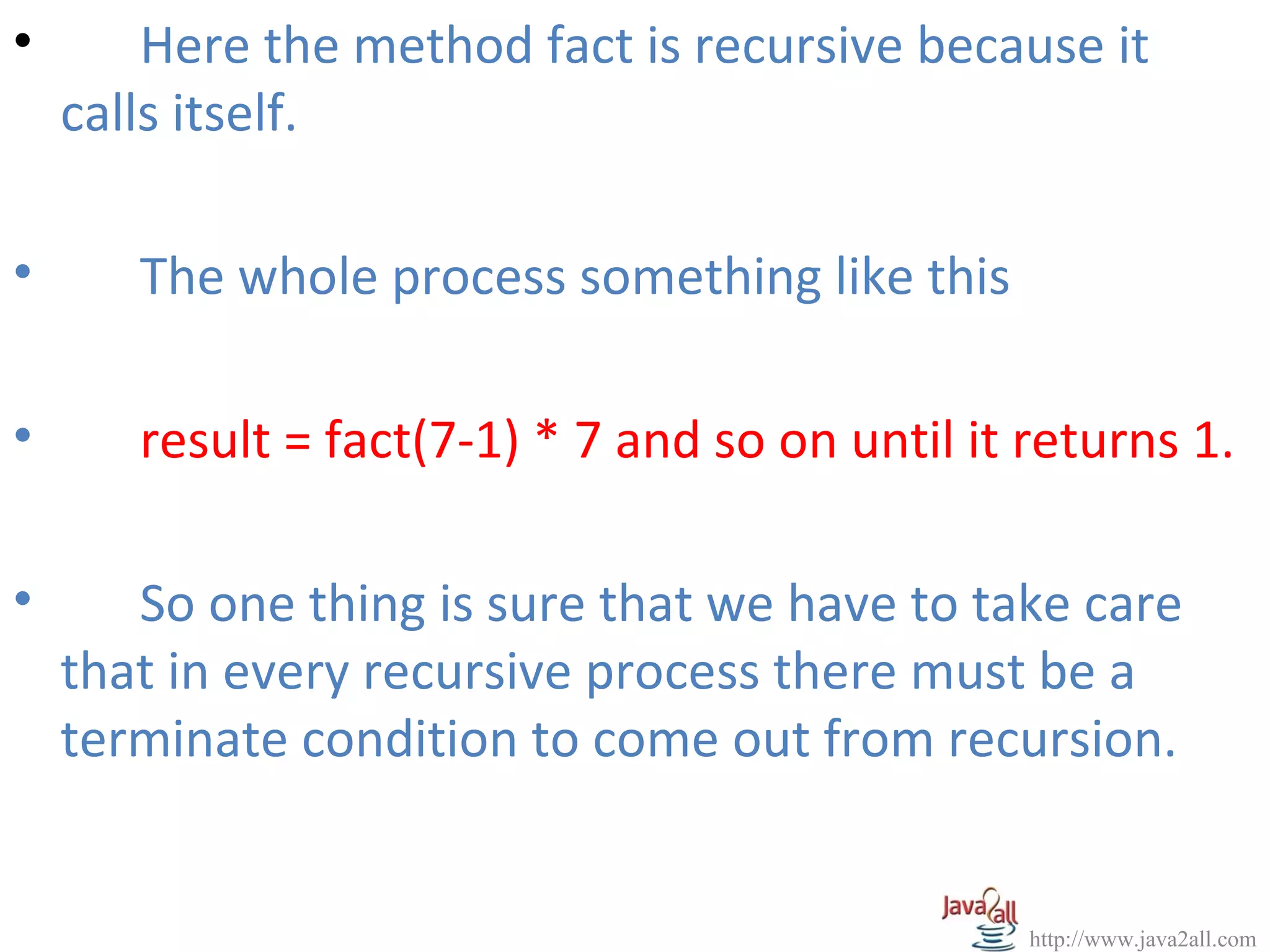 • Here the method fact is recursive because it calls itself.

• The whole process something like this

• result = fact(7-1) * 7 and so on until it returns 1.

• So one thing is sure that we have to take care that in every recursive process there must be a terminate condition to come out from recursion.

Java2all
http://www.java2all.com